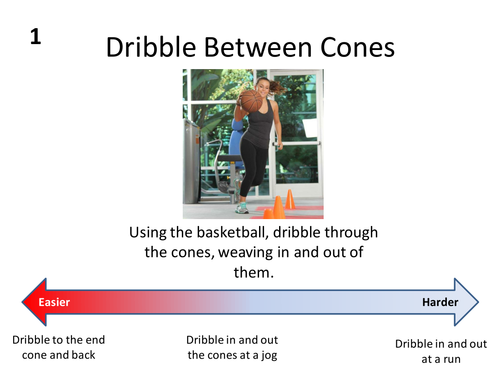 1

Dribble Between Cones

Using the basketball, dribble through the cones, weaving in and out of them.

Easier

Harder

Dribble to the end cone and back

Dribble in and out the cones at a jog

Dribble in and out at a run